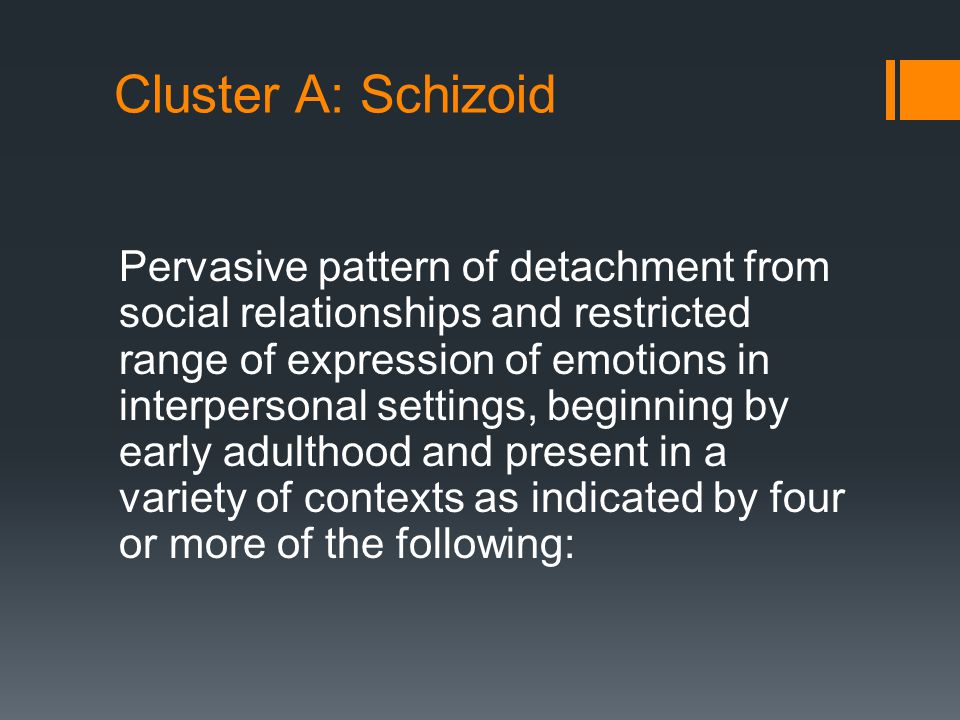 Cluster A: Schizoid

Pervasive pattern of detachment from social relationships and restricted range of expression of emotions in interpersonal settings, beginning by early adulthood and present in a variety of contexts as indicated by four or more of the following: